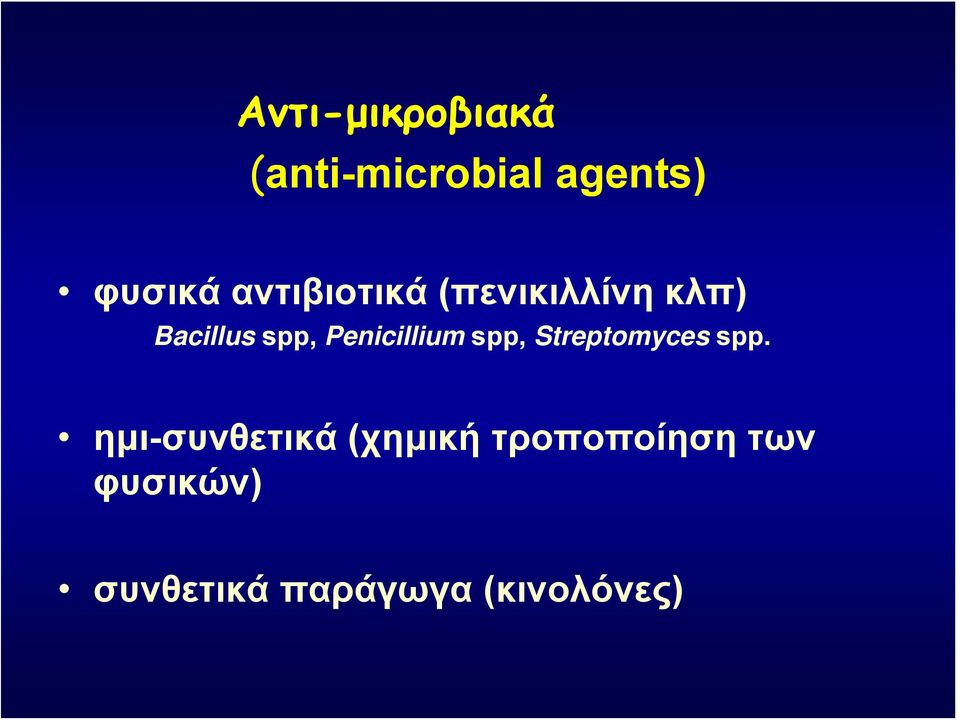 Αντι-μικροβιακά
(anti-microbial agents)

• φυσικά αντιβιοτικά (πενικιλλίνη κλπ)
Bacillus spp, Penicillium spp, Streptomyces spp.

• ημι-συνθετικά (χημική τροποποίηση των φυσικών)

• συνθετικά παράγωγα (κινολόνες)